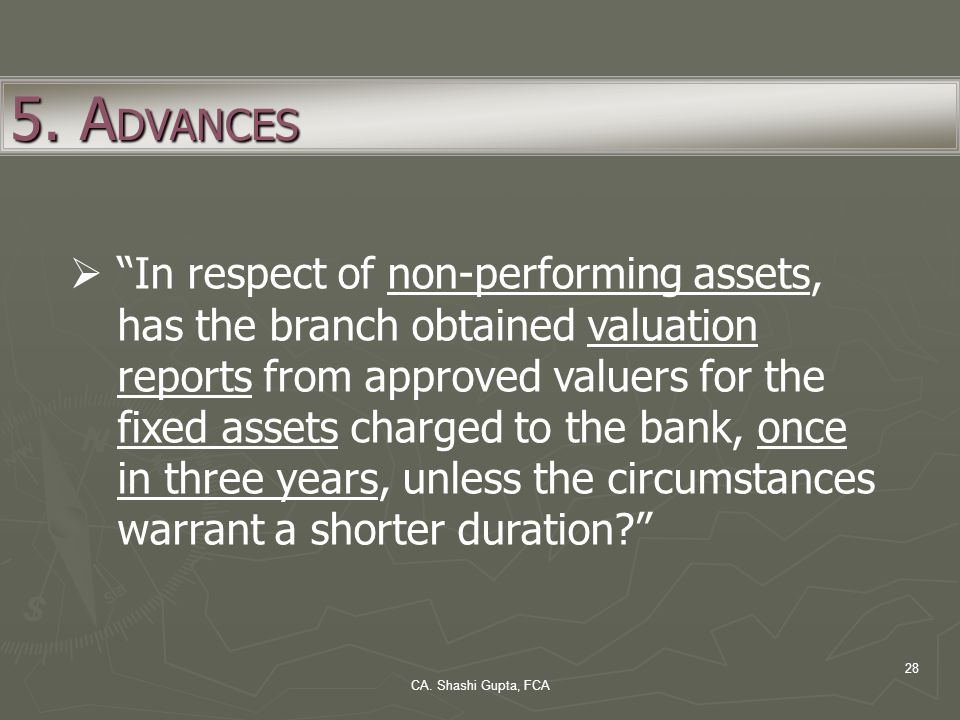 5. ADVANCES

➢ “In respect of non-performing assets, has the branch obtained valuation reports from approved valuers for the fixed assets charged to the bank, once in three years, unless the circumstances warrant a shorter duration?”

28

CA. Shashi Gupta, FCA